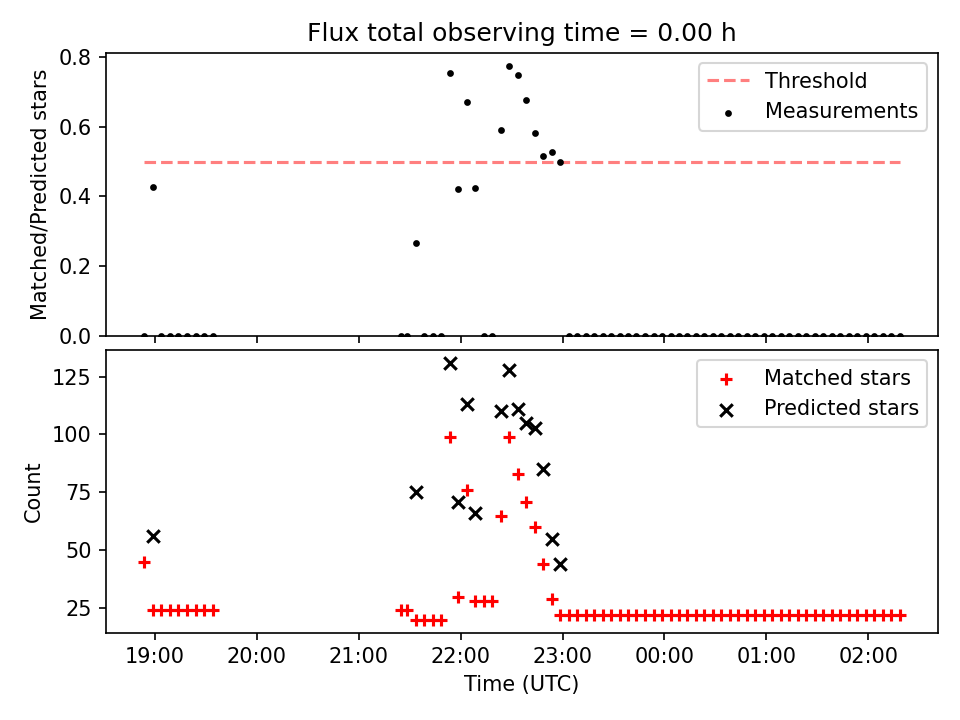 Flux total observing time = 0.00 h

Matched/Predicted stars

0.8
0.6
0.4
0.2
0.0

Threshold
Measurements

Count

125
100
75
50
25

Matched stars
Predicted stars

19:00
20:00
21:00
22:00
23:00
00:00
01:00
02:00

Time (UTC)